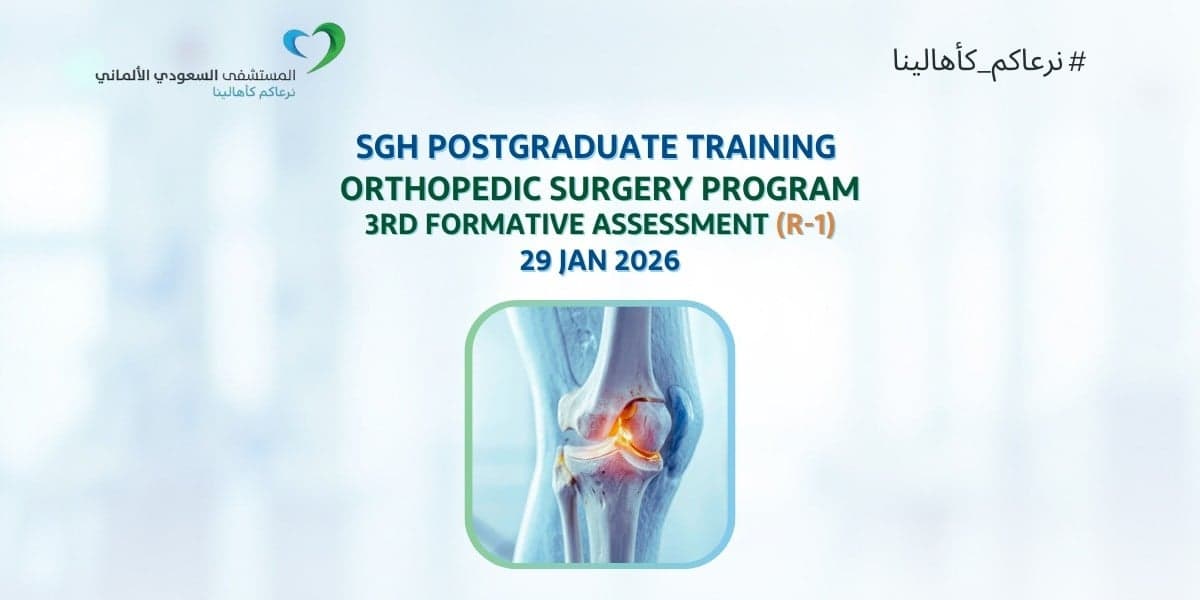 المستشفى السعودي الألماني
نرعاكم كأهالينا

# نرعاكم_كأهالينا

SGH POSTGRADUATE TRAINING
ORTHOPEDIC SURGERY PROGRAM
3RD FORMATIVE ASSESSMENT (R-1)
29 JAN 2026